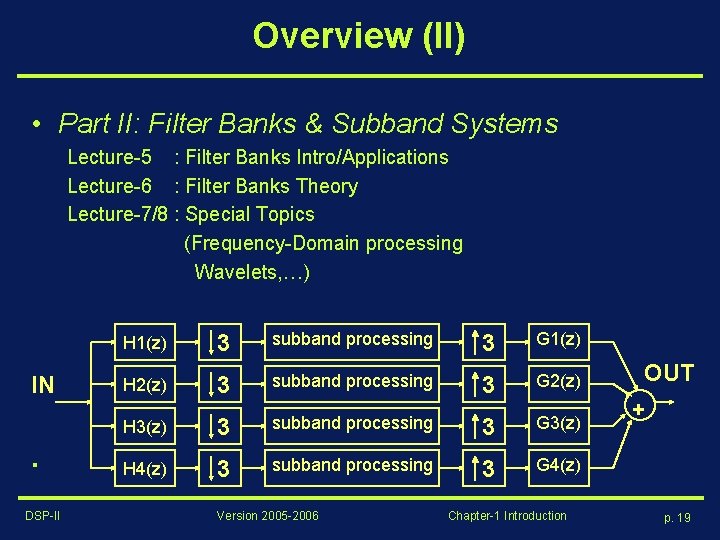 Overview (II)

• Part II: Filter Banks & Subband Systems

Lecture-5 : Filter Banks Intro/Applications
Lecture-6 : Filter Banks Theory
Lecture-7/8 : Special Topics (Frequency-Domain processing Wavelets,…)

IN

H1(z) ↓3 subband processing ↑3 G1(z)
H2(z) ↓3 subband processing ↑3 G2(z)
H3(z) ↓3 subband processing ↑3 G3(z)
H4(z) ↓3 subband processing ↑3 G4(z)

+

OUT

DSP-II Version 2005-2006 Chapter-1 Introduction p. 19